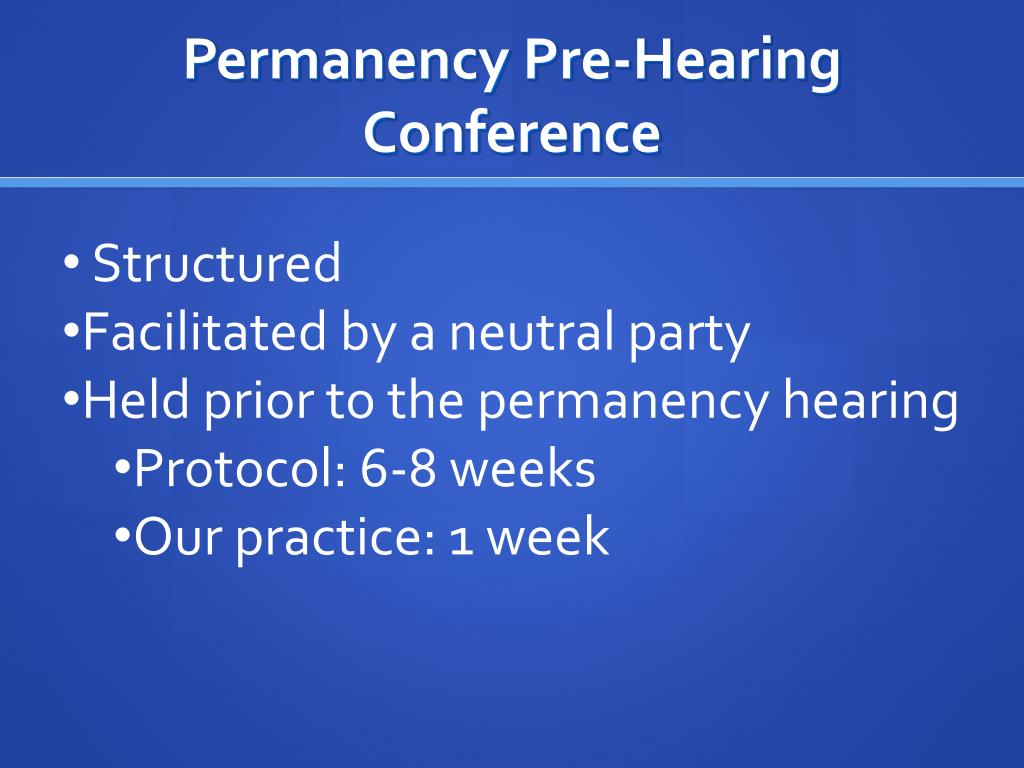 Permanency Pre-Hearing Conference

• Structured
•Facilitated by a neutral party
•Held prior to the permanency hearing
•Protocol: 6-8 weeks
•Our practice: 1 week